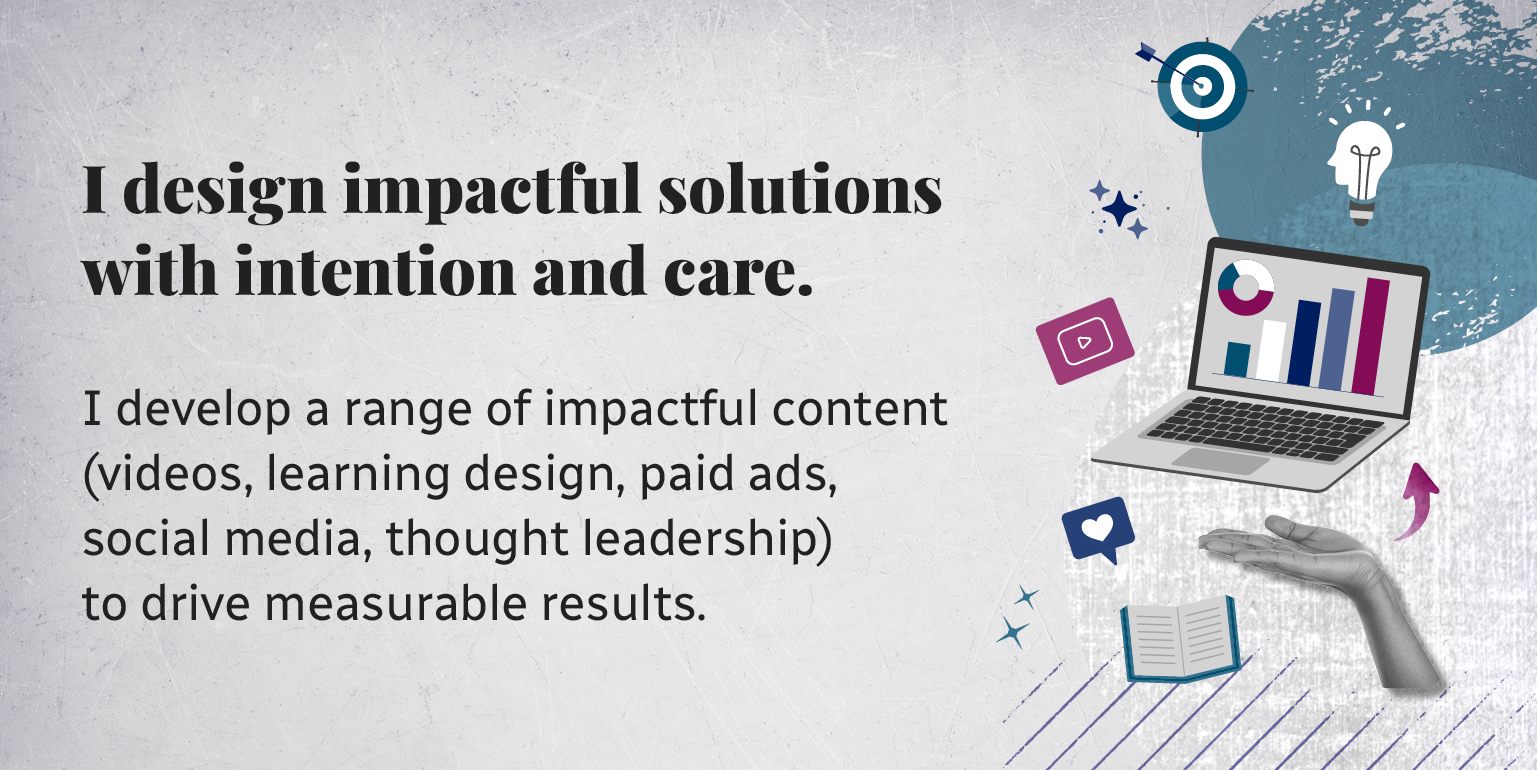 I design impactful solutions with intention and care.

I develop a range of impactful content (videos, learning design, paid ads, social media, thought leadership) to drive measurable results.